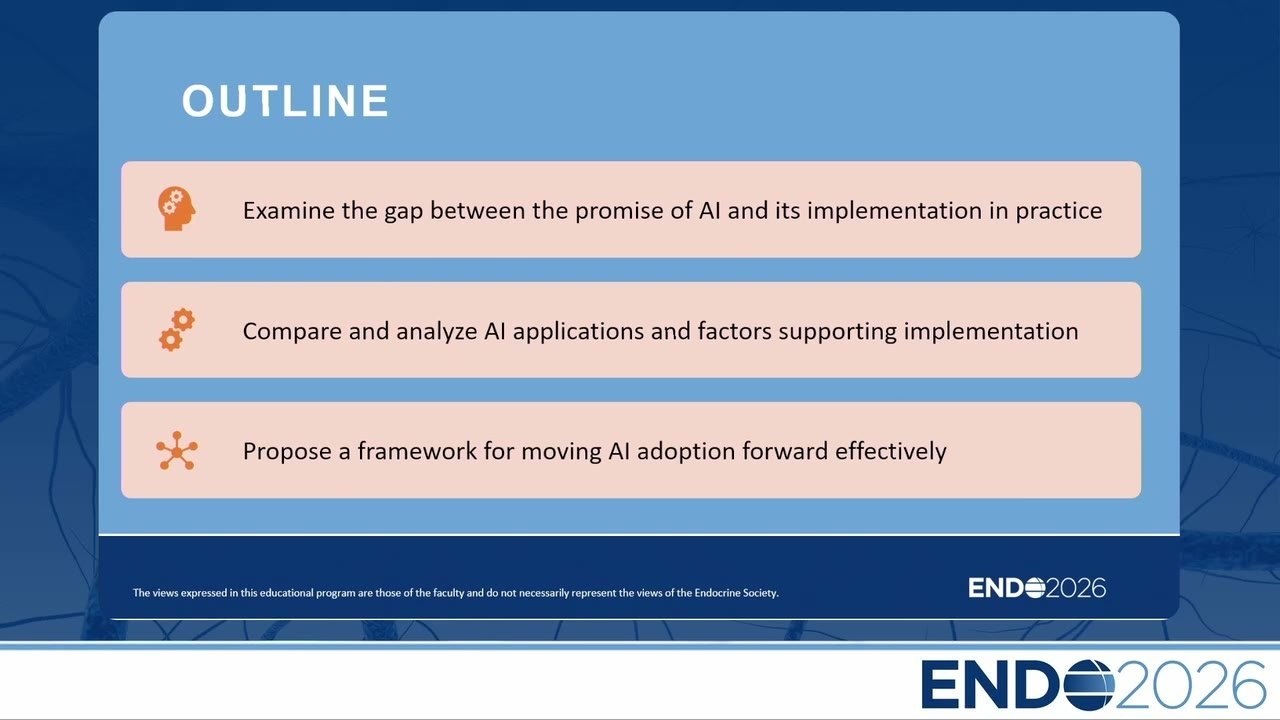 OUTLINE

Examine the gap between the promise of AI and its implementation in practice

Compare and analyze AI applications and factors supporting implementation

Propose a framework for moving AI adoption forward effectively

The views expressed in this educational program are those of the faculty and do not necessarily represent the views of the Endocrine Society.

ENDO2026

ENDO2026